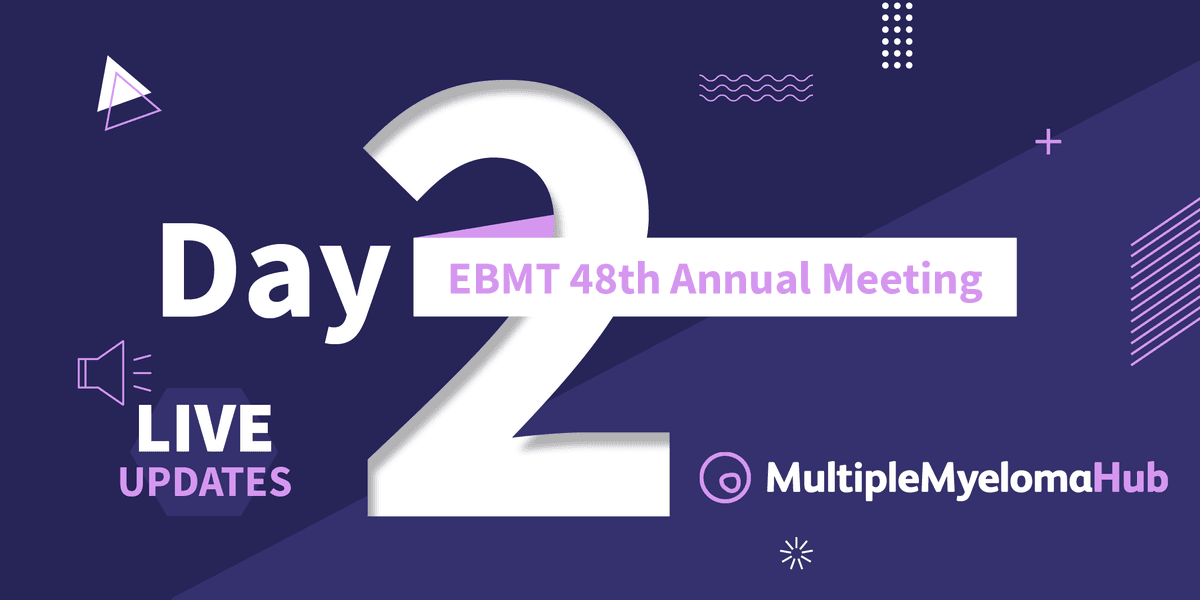 Day 2

EBMT 48th Annual Meeting

LIVE
UPDATES

MultipleMyelomaHub